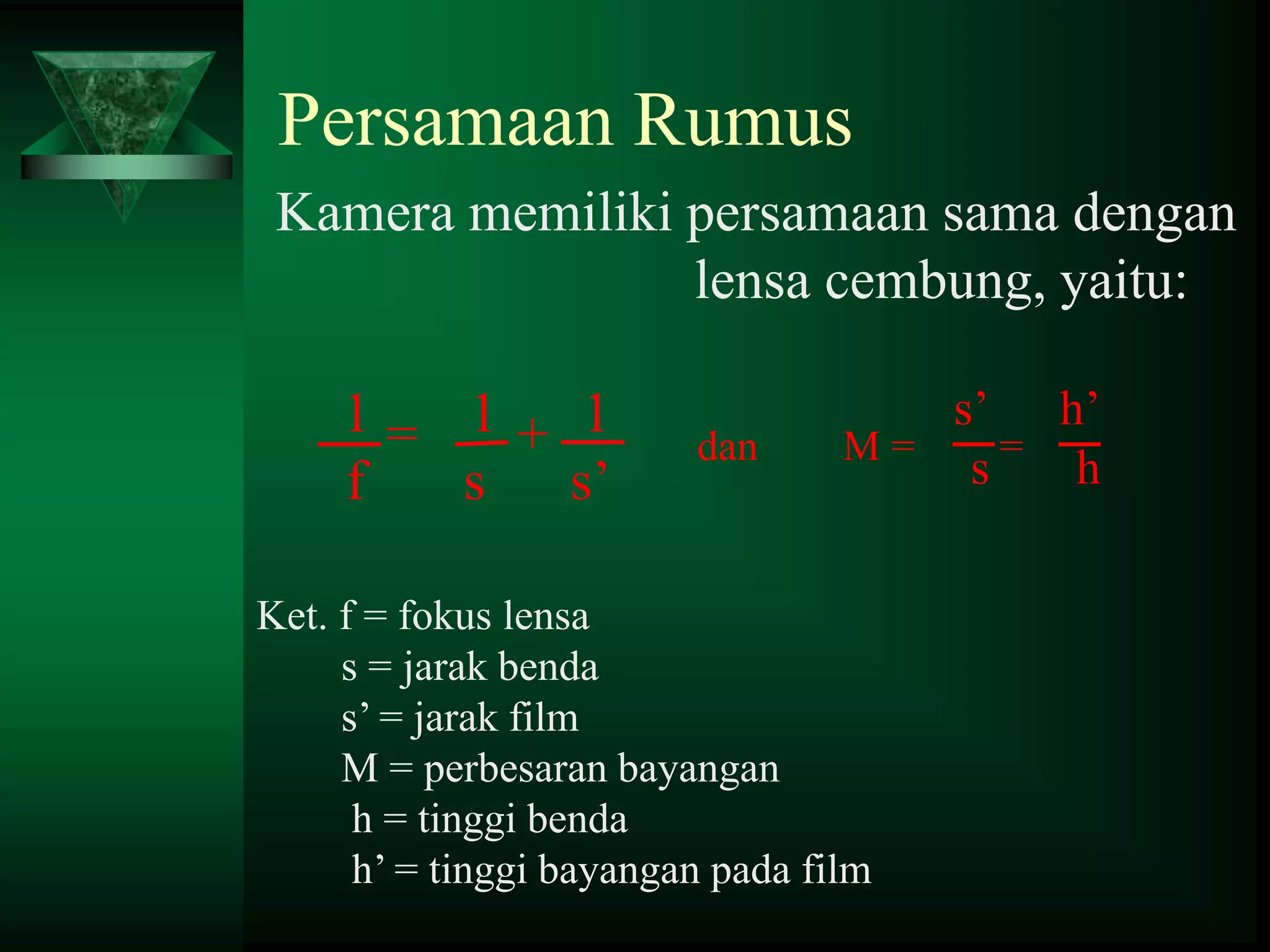 Persamaan Rumus

Kamera memiliki persamaan sama dengan lensa cembung, yaitu:

$\frac{1}{f} = \frac{1}{s} + \frac{1}{s'}$ dan $M = \frac{s'}{s} = \frac{h'}{h}$

Ket. f = fokus lensa
s = jarak benda
s’ = jarak film
M = perbesaran bayangan
h = tinggi benda
h’ = tinggi bayangan pada film